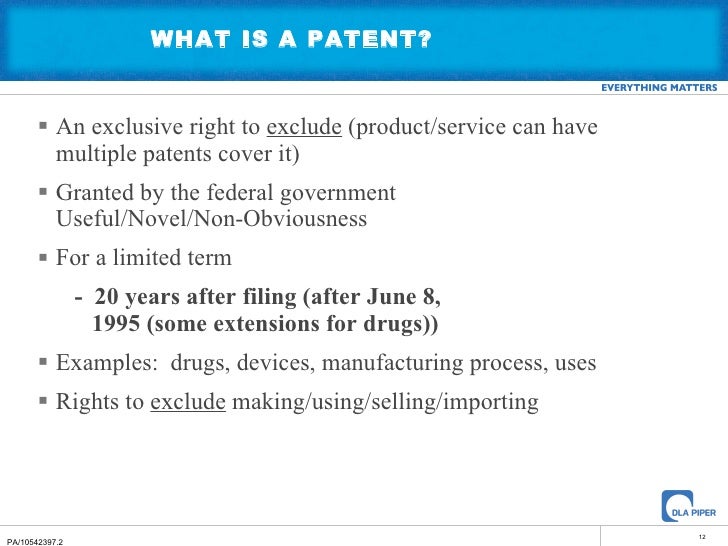 WHAT IS A PATENT?

EVERYTHING MATTERS

▪ An exclusive right to exclude (product/service can have multiple patents cover it)

▪ Granted by the federal government Useful/Novel/Non-Obviousness

▪ For a limited term

- 20 years after filing (after June 8, 1995 (some extensions for drugs))

▪ Examples: drugs, devices, manufacturing process, uses

▪ Rights to exclude making/using/selling/importing

DLA PIPER

PA/10542397.2

12